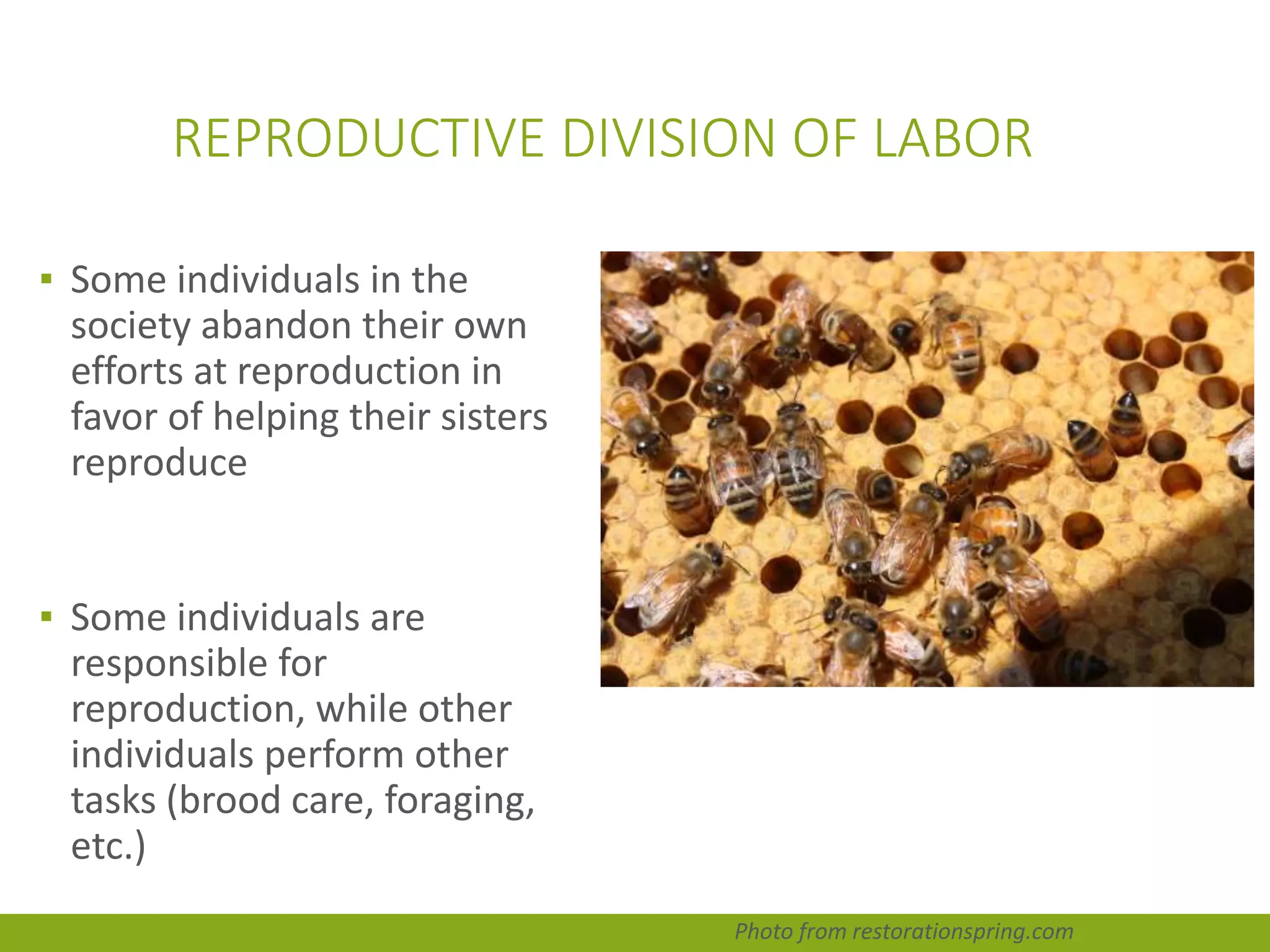 REPRODUCTIVE DIVISION OF LABOR

▪ Some individuals in the society abandon their own efforts at reproduction in favor of helping their sisters reproduce

▪ Some individuals are responsible for reproduction, while other individuals perform other tasks (brood care, foraging, etc.)

Photo from restorationspring.com